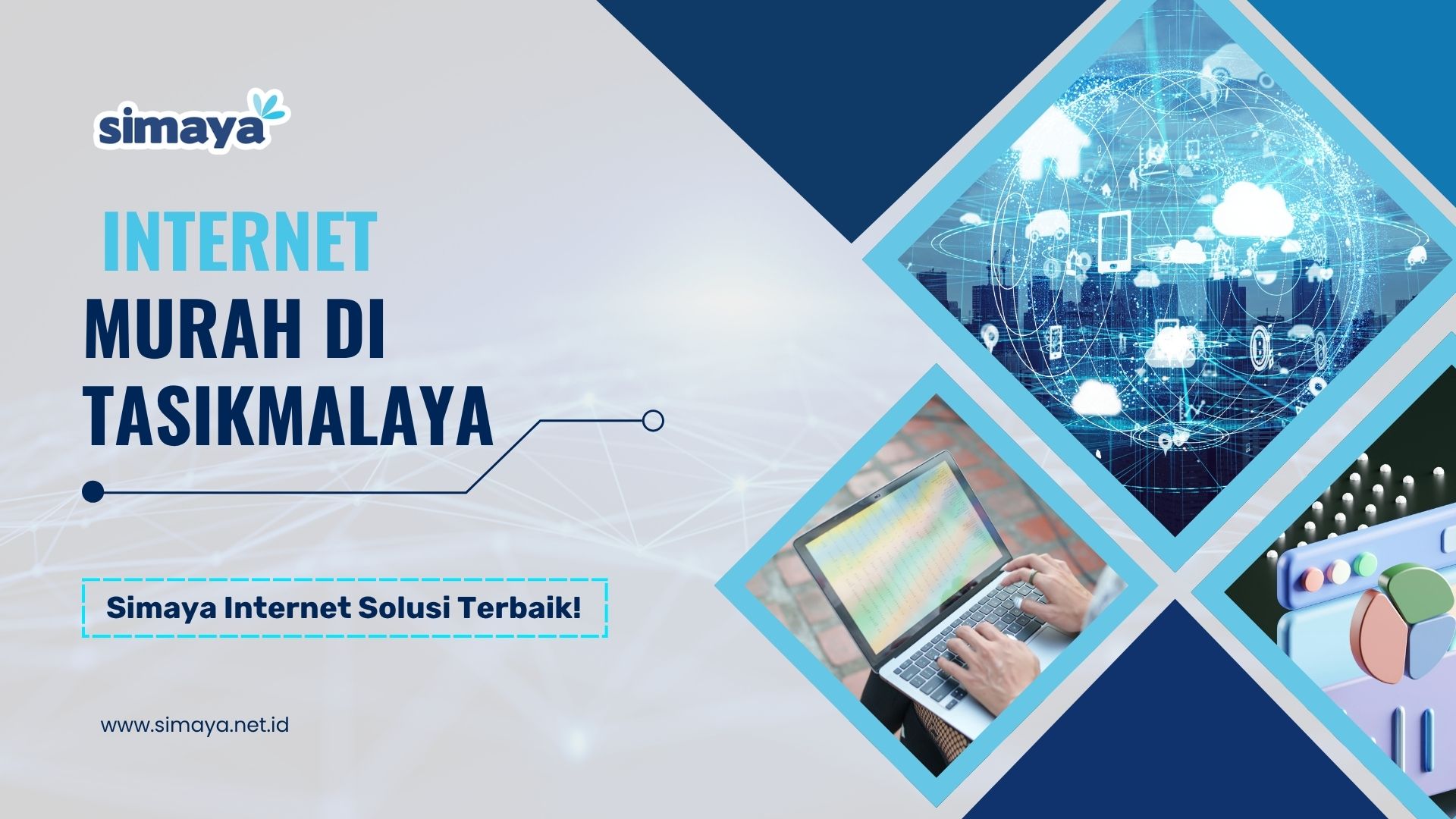 simaya

INTERNET
MURAH DI
TASIKMALAYA

Simaya Internet Solusi Terbaik!

www.simaya.net.id